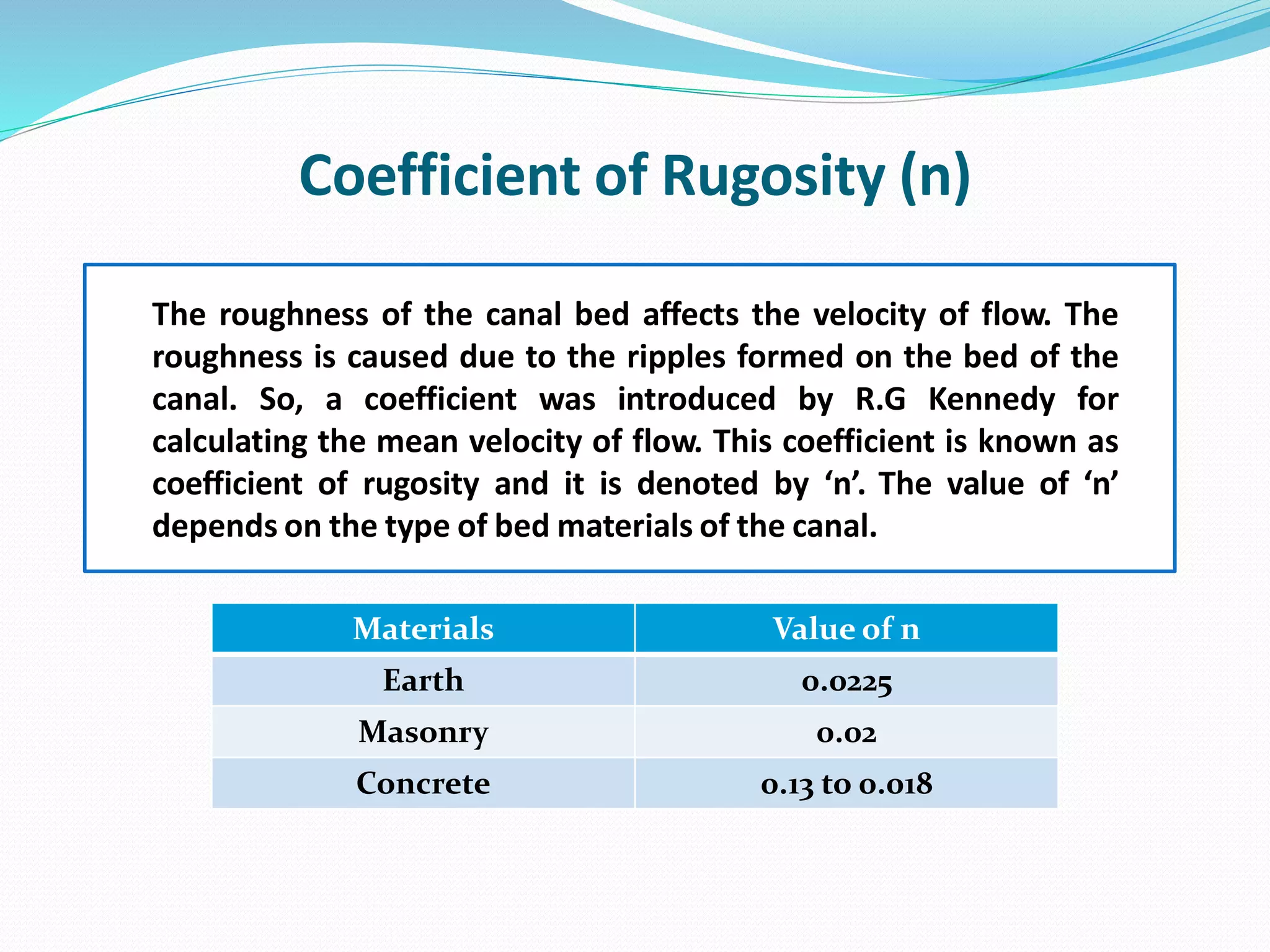 Coefficient of Rugosity (n)

The roughness of the canal bed affects the velocity of flow. The roughness is caused due to the ripples formed on the bed of the canal. So, a coefficient was introduced by R.G Kennedy for calculating the mean velocity of flow. This coefficient is known as coefficient of rugosity and it is denoted by ‘n’. The value of ‘n’ depends on the type of bed materials of the canal.

| Materials | Value of n |
|---|---|
| Earth | 0.0225 |
| Masonry | 0.02 |
| Concrete | 0.13 to 0.018 |